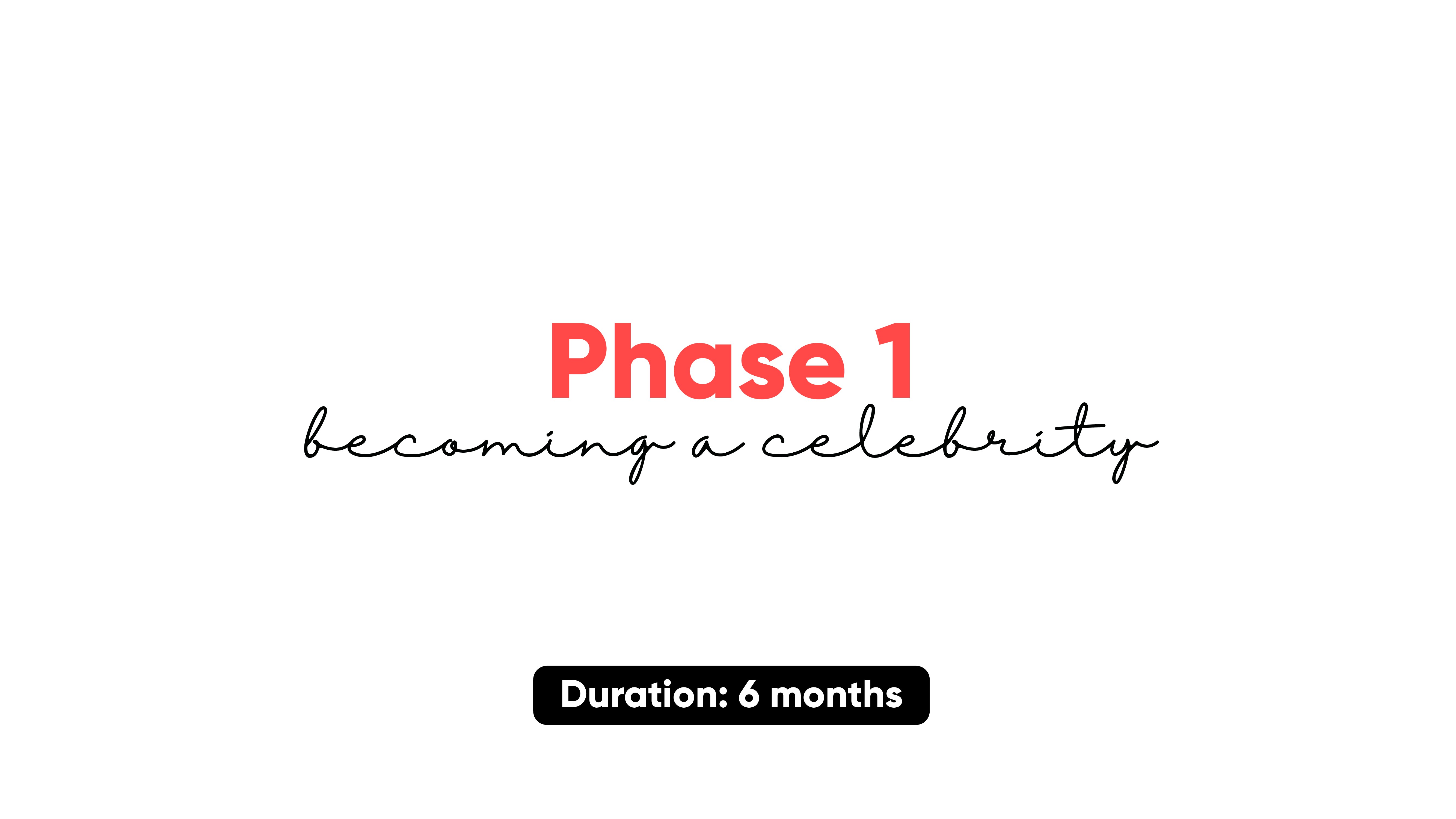 Phase 1
becoming a celebrity

Duration: 6 months